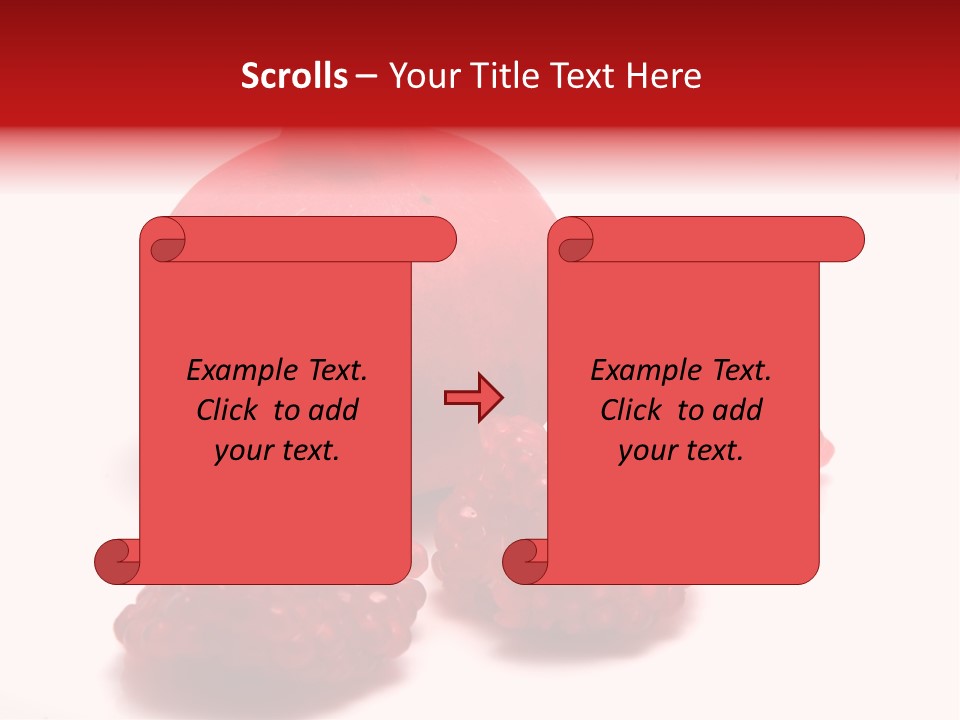 Scrolls – Your Title Text Here

Example Text. Click to add your text.

Example Text. Click to add your text.